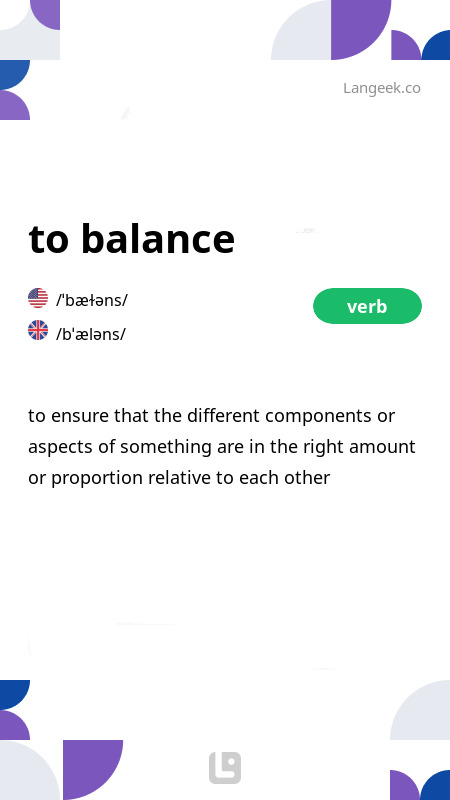 Langeek.co

to balance

/ˈbæɫəns/

/bˈæləns/

verb

to ensure that the different components or aspects of something are in the right amount or proportion relative to each other